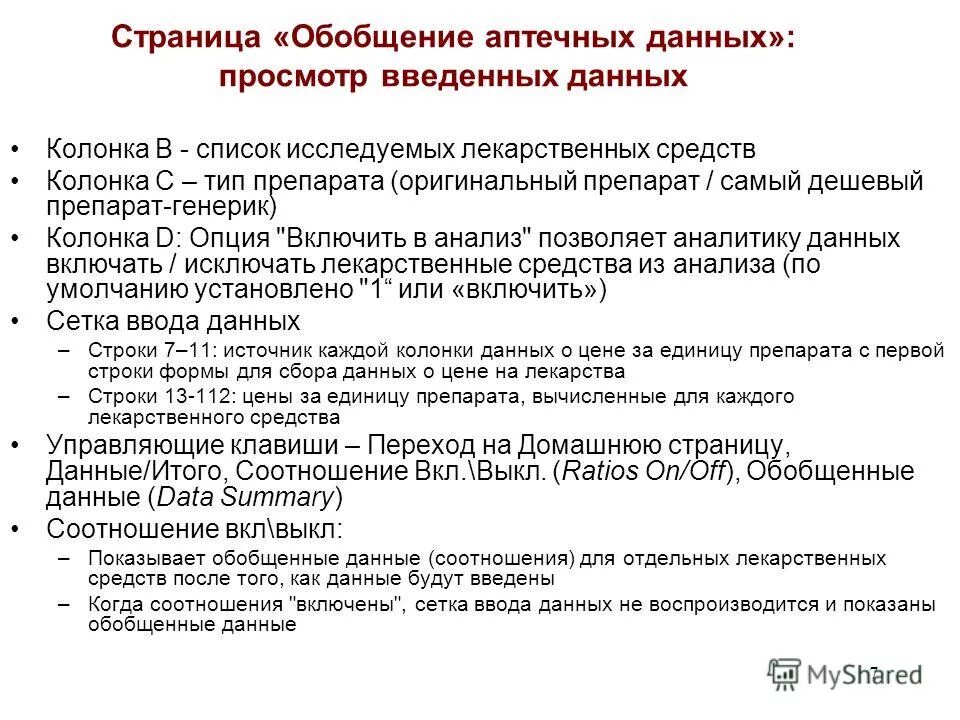 Страница «Обобщение аптечных данных»: просмотр введенных данных

• Колонка B - список исследуемых лекарственных средств
• Колонка C – тип препарата (оригинальный препарат / самый дешевый препарат-генерик)
• Колонка D: Опция "Включить в анализ" позволяет аналитику данных включать / исключать лекарственные средства из анализа (по умолчанию установлено "1“ или «включить»)
• Сетка ввода данных
– Строки 7–11: источник каждой колонки данных о цене за единицу препарата с первой строки формы для сбора данных о цене на лекарства
– Строки 13-112: цены за единицу препарата, вычисленные для каждого лекарственного средства
• Управляющие клавиши – Переход на Домашнюю страницу, Данные/Итого, Соотношение Вкл.\Выкл. (Ratios On/Off), Обобщенные данные (Data Summary)
• Соотношение вкл\выкл:
– Показывает обобщенные данные (соотношения) для отдельных лекарственных средств после того, как данные будут введены
– Когда соотношения "включены", сетка ввода данных не воспроизводится и показаны обобщенные данные

7

MyShared